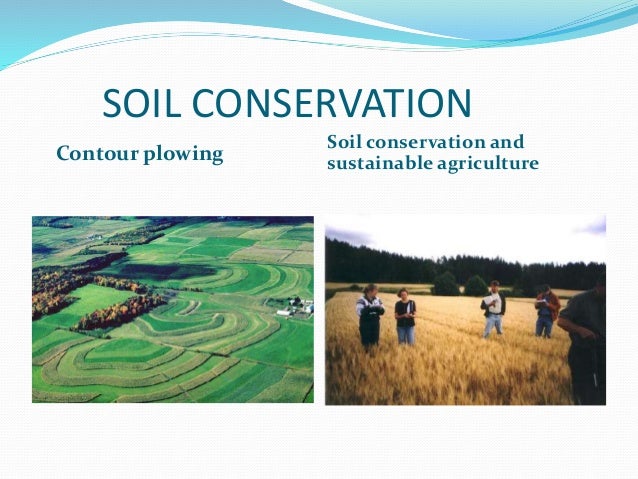 SOIL CONSERVATION

Contour plowing

Soil conservation and sustainable agriculture